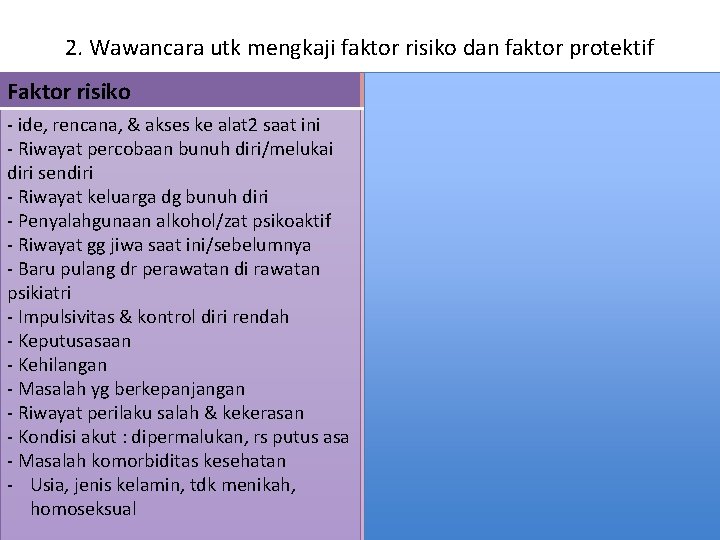 2. Wawancara utk mengkaji faktor risiko dan faktor protektif

Faktor risiko

- ide, rencana, & akses ke alat2 saat ini
- Riwayat percobaan bunuh diri/melukai diri sendiri
- Riwayat keluarga dg bunuh diri
- Penyalahgunaan alkohol/zat psikoaktif
- Riwayat gg jiwa saat ini/sebelumnya
- Baru pulang dr perawatan di rawatan psikiatri
- Impulsivitas & kontrol diri rendah
- Keputusasaan
- Kehilangan
- Masalah yg berkepanjangan
- Riwayat perilaku salah & kekerasan
- Kondisi akut : dipermalukan, rs putus asa
- Masalah komorbiditas kesehatan
- Usia, jenis kelamin, tdk menikah, homoseksual